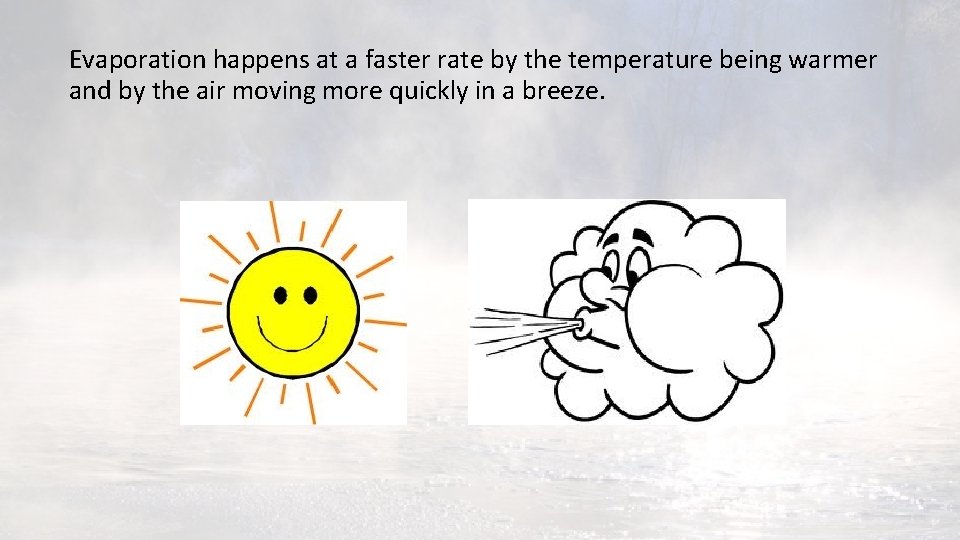 Evaporation happens at a faster rate by the temperature being warmer and by the air moving more quickly in a breeze.